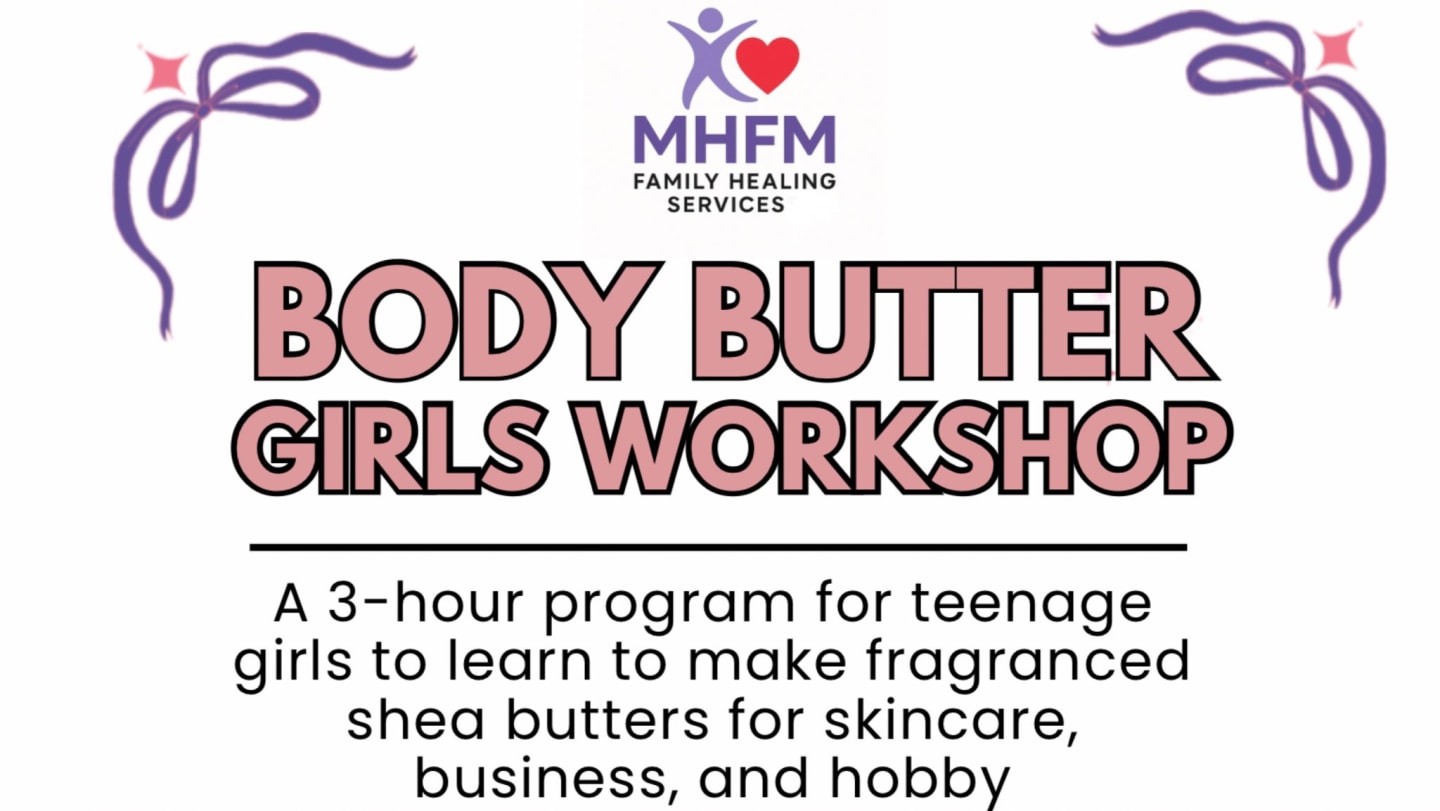 MHFM
FAMILY HEALING SERVICES

BODY BUTTER GIRLS WORKSHOP

A 3-hour program for teenage girls to learn to make fragranced shea butters for skincare, business, and hobby